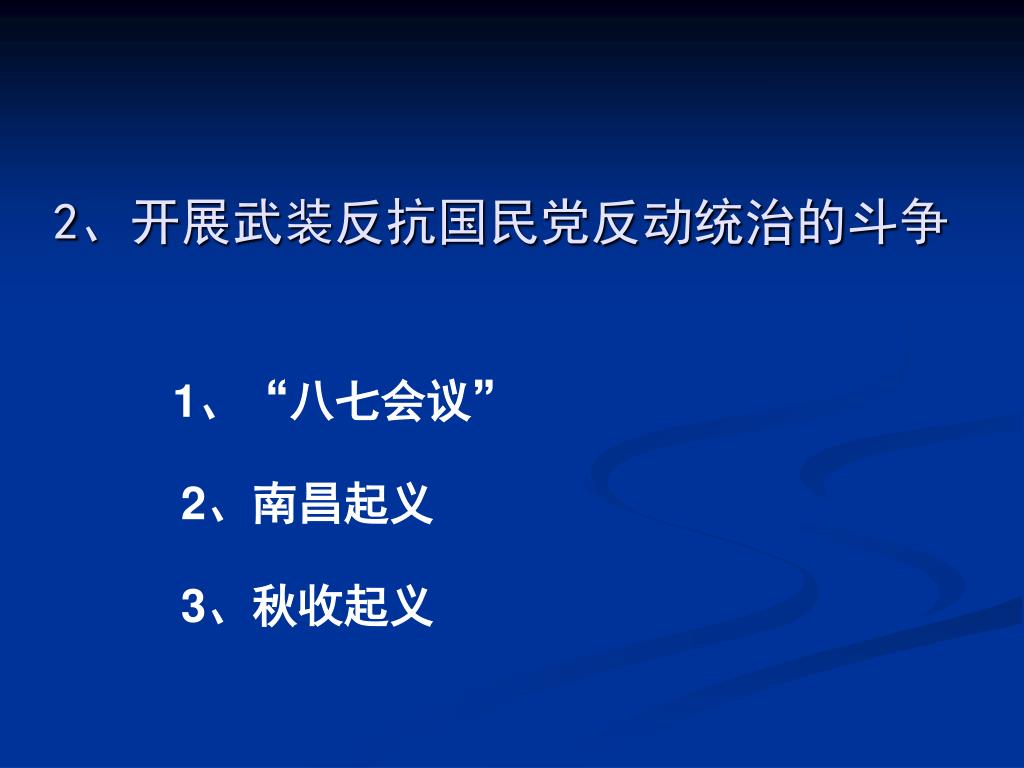 2、开展武装反抗国民党反动统治的斗争

1、“八七会议”

2、南昌起义

3、秋收起义